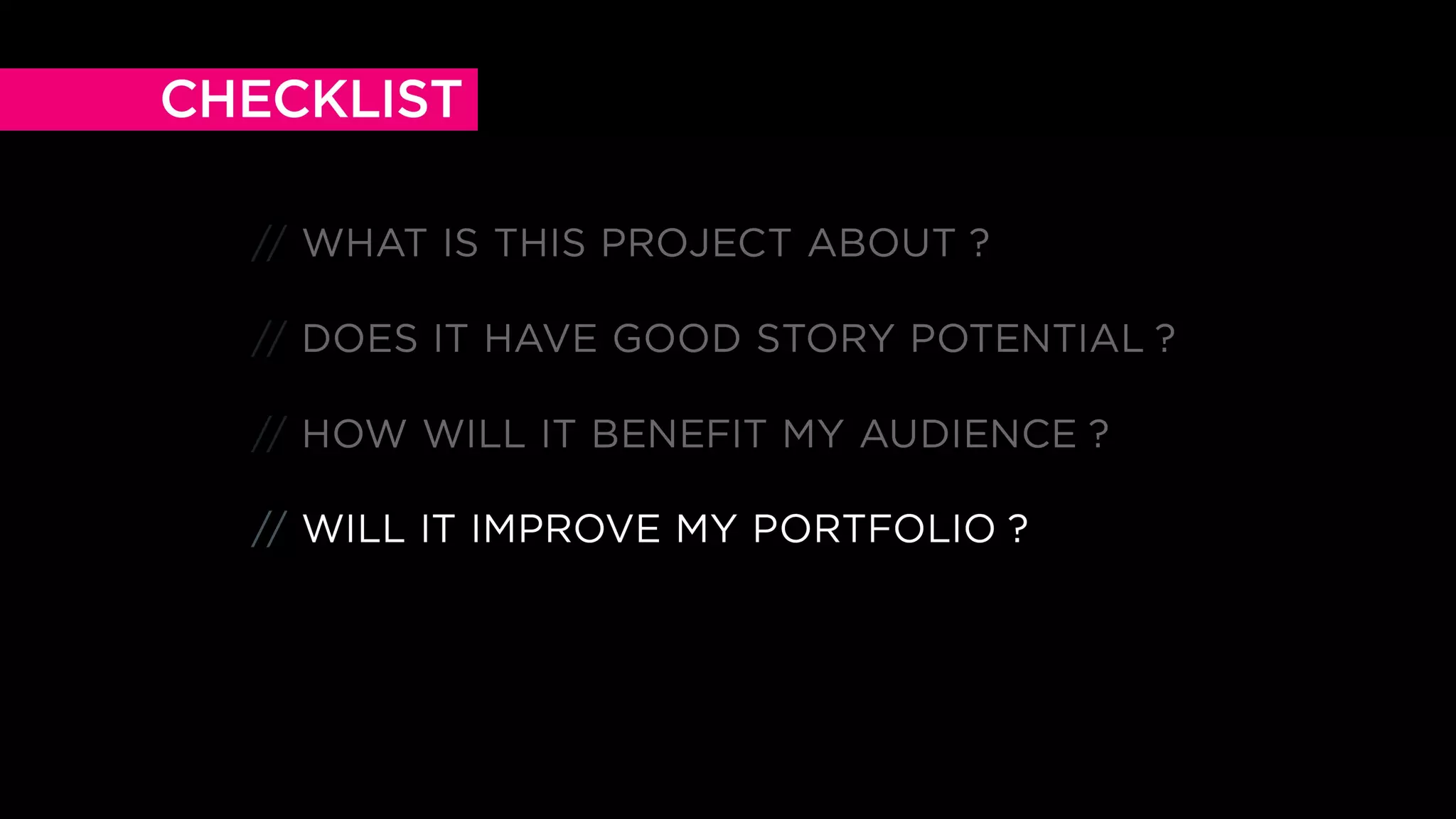 CHECKLIST

// WHAT IS THIS PROJECT ABOUT ?

// DOES IT HAVE GOOD STORY POTENTIAL ?

// HOW WILL IT BENEFIT MY AUDIENCE ?

// WILL IT IMPROVE MY PORTFOLIO ?